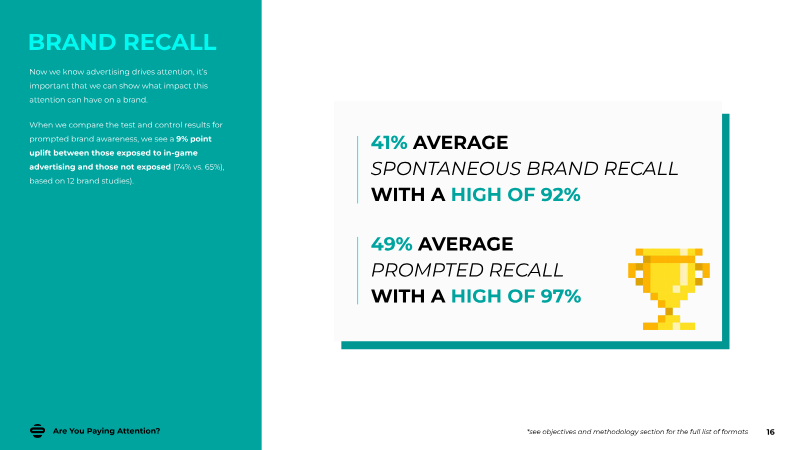 BRAND RECALL

Now we know advertising drives attention, it's important that we can show what impact this attention can have on a brand.

When we compare the test and control results for prompted brand awareness, we see a 9% point uplift between those exposed to in-game advertising and those not exposed (74% vs. 65%), based on 12 brand studies).

41% AVERAGE SPONTANEOUS BRAND RECALL WITH A HIGH OF 92%

49% AVERAGE PROMPTED RECALL WITH A HIGH OF 97%

Are You Paying Attention?

*see objectives and methodology section for the full list of formats

16